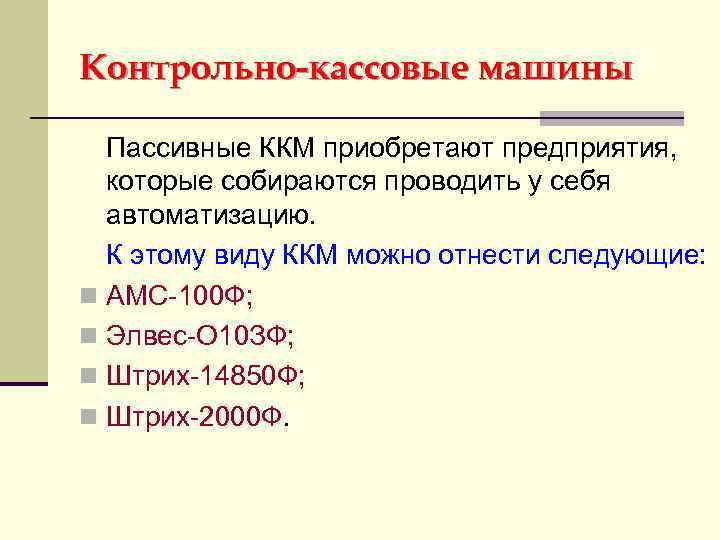 Контрольно-кассовые машины

Пассивные ККМ приобретают предприятия, которые собираются проводить у себя автоматизацию.

К этому виду ККМ можно отнести следующие:

АМС-100Ф;

Элвес-О103Ф;

Штрих-14850Ф;

Штрих-2000Ф.